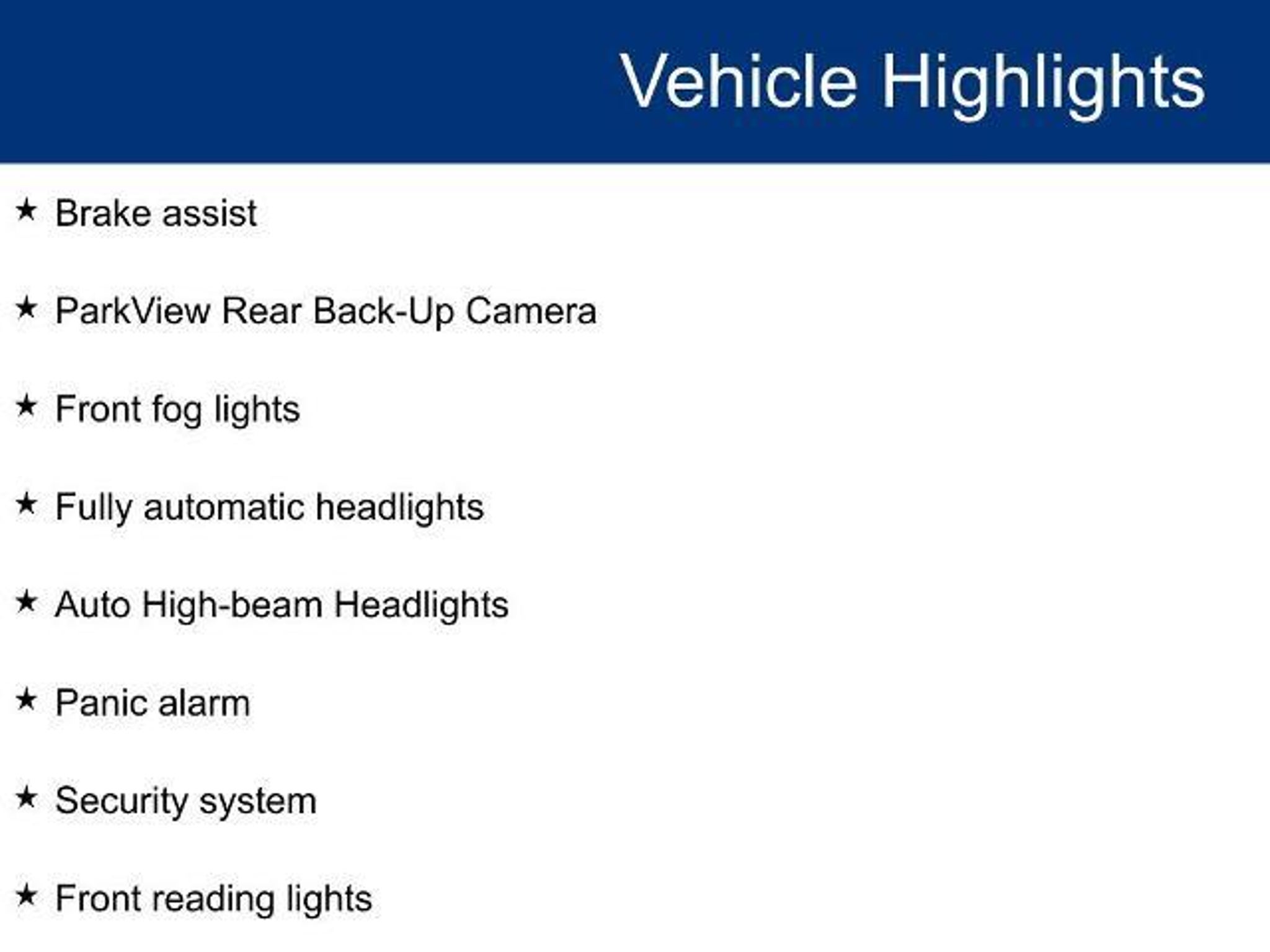 Vehicle Highlights

★ Brake assist

★ ParkView Rear Back-Up Camera

★ Front fog lights

★ Fully automatic headlights

★ Auto High-beam Headlights

★ Panic alarm

★ Security system

★ Front reading lights